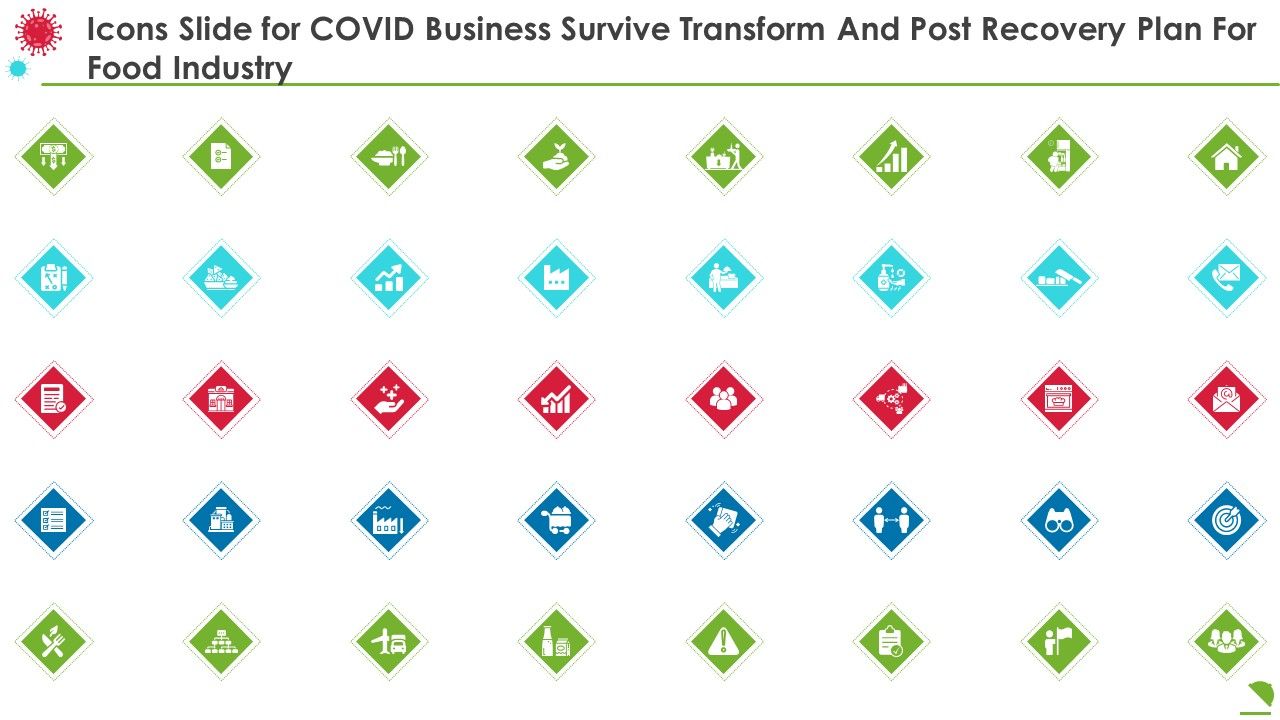 Icons Slide for COVID Business Survive Transform And Post Recovery Plan For Food Industry